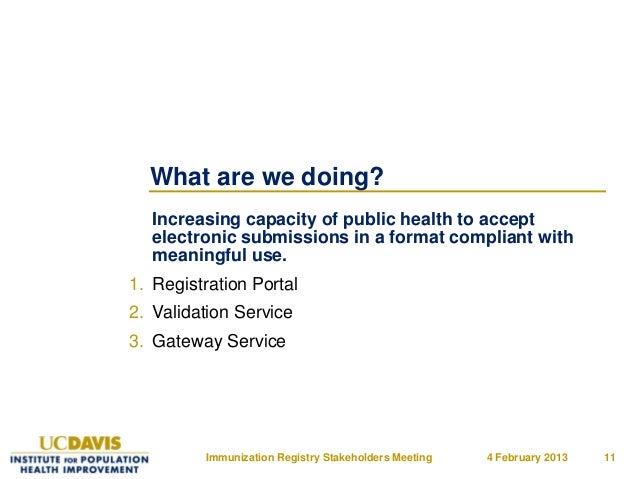 What are we doing?

Increasing capacity of public health to accept electronic submissions in a format compliant with meaningful use.

1. Registration Portal
2. Validation Service
3. Gateway Service

UCDAVIS
INSTITUTE FOR POPULATION HEALTH IMPROVEMENT

Immunization Registry Stakeholders Meeting 4 February 2013 11